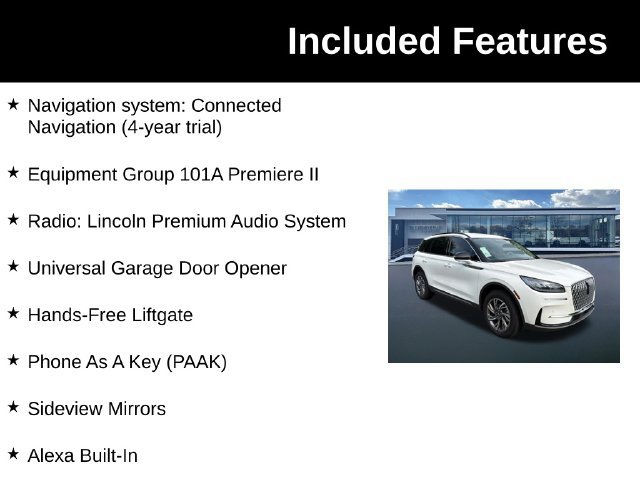 Included Features

★ Navigation system: Connected Navigation (4-year trial)

★ Equipment Group 101A Premiere II

★ Radio: Lincoln Premium Audio System

★ Universal Garage Door Opener

★ Hands-Free Liftgate

★ Phone As A Key (PAAK)

★ Sideview Mirrors

★ Alexa Built-In